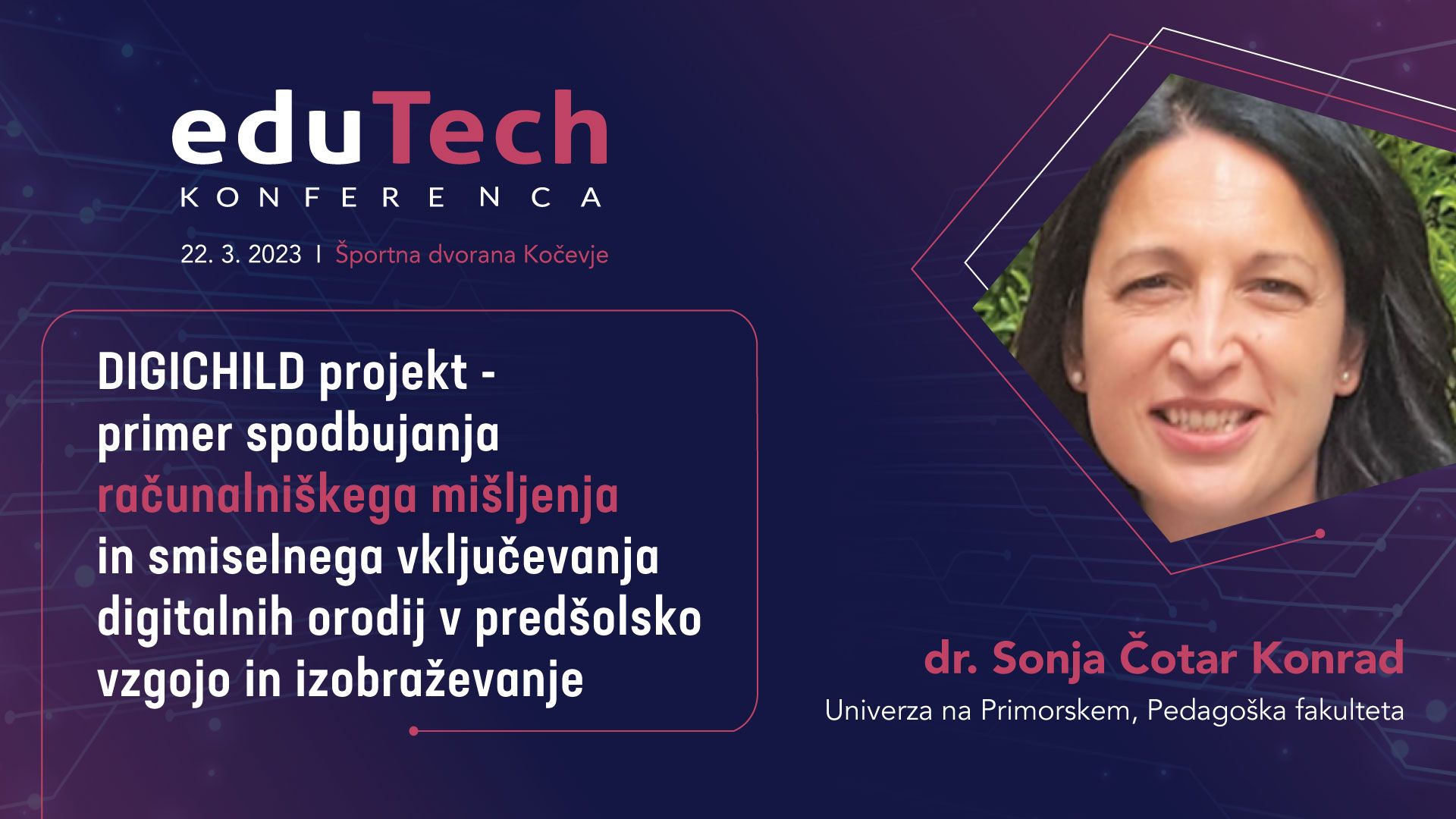 eduTech
KONFERENCA
22. 3. 2023 I Športna dvorana Kočevje

DIGICHILD projekt - primer spodbujanja računalniškega mišljenja in smiselnega vključevanja digitalnih orodij v predšolsko vzgojo in izobraževanje

dr. Sonja Čotar Konrad
Univerza na Primorskem, Pedagoška fakulteta